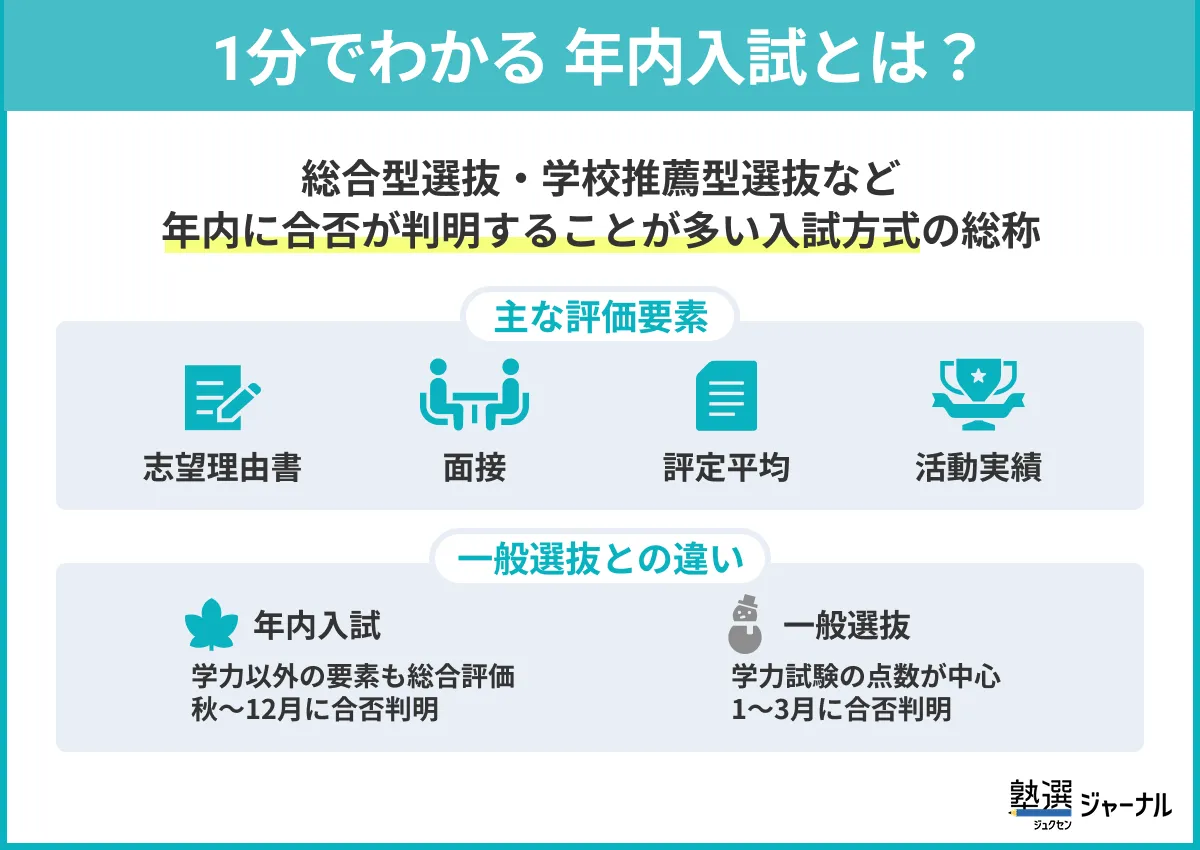 1分でわかる 年内入試とは？

総合型選抜・学校推薦型選抜など
年内に合否が判明することが多い入試方式の総称

主な評価要素

志望理由書

面接

評定平均

活動実績

一般選抜との違い

年内入試
学力以外の要素も総合評価
秋〜12月に合否判明

一般選抜
学力試験の点数が中心
1〜3月に合否判明

塾選 ジュクセン ジャーナル